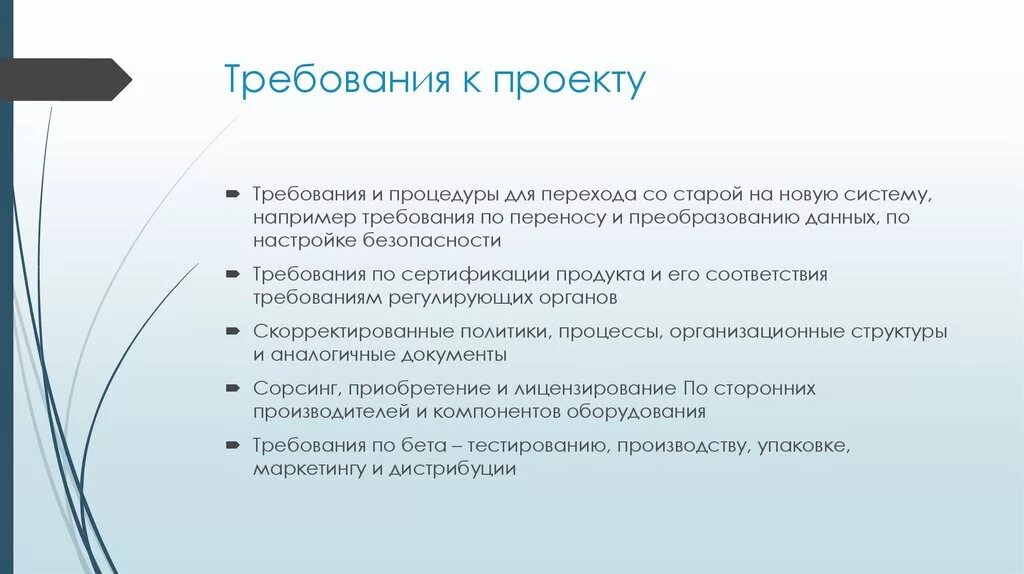 Требования к проекту

Требования и процедуры для перехода со старой на новую систему, например требования по переносу и преобразованию данных, по настройке безопасности

Требования по сертификации продукта и его соответствия требованиям регулирующих органов

Скорректированные политики, процессы, организационные структуры и аналогичные документы

Сорсинг, приобретение и лицензирование По сторонних производителей и компонентов оборудования

Требования по бета – тестированию, производству, упаковке, маркетингу и дистрибуции